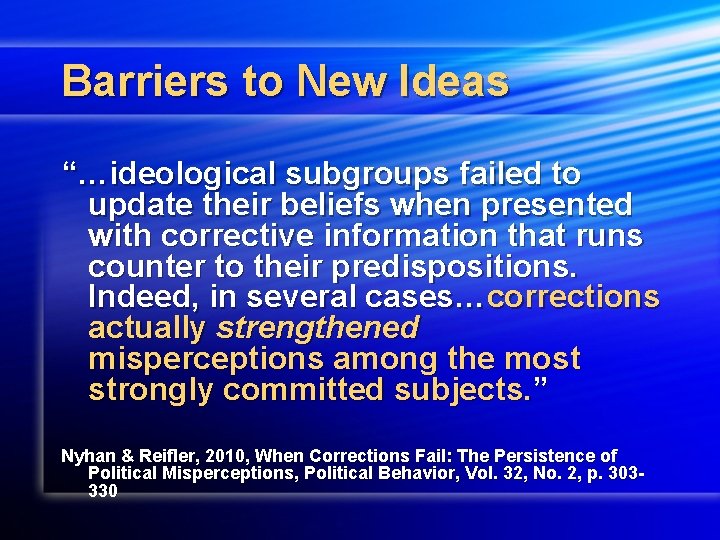 Barriers to New Ideas

“…ideological subgroups failed to update their beliefs when presented with corrective information that runs counter to their predispositions. Indeed, in several cases…corrections actually strengthened misperceptions among the most strongly committed subjects.”

Nyhan & Reifler, 2010, When Corrections Fail: The Persistence of Political Misperceptions, Political Behavior, Vol. 32, No. 2, p. 303-330